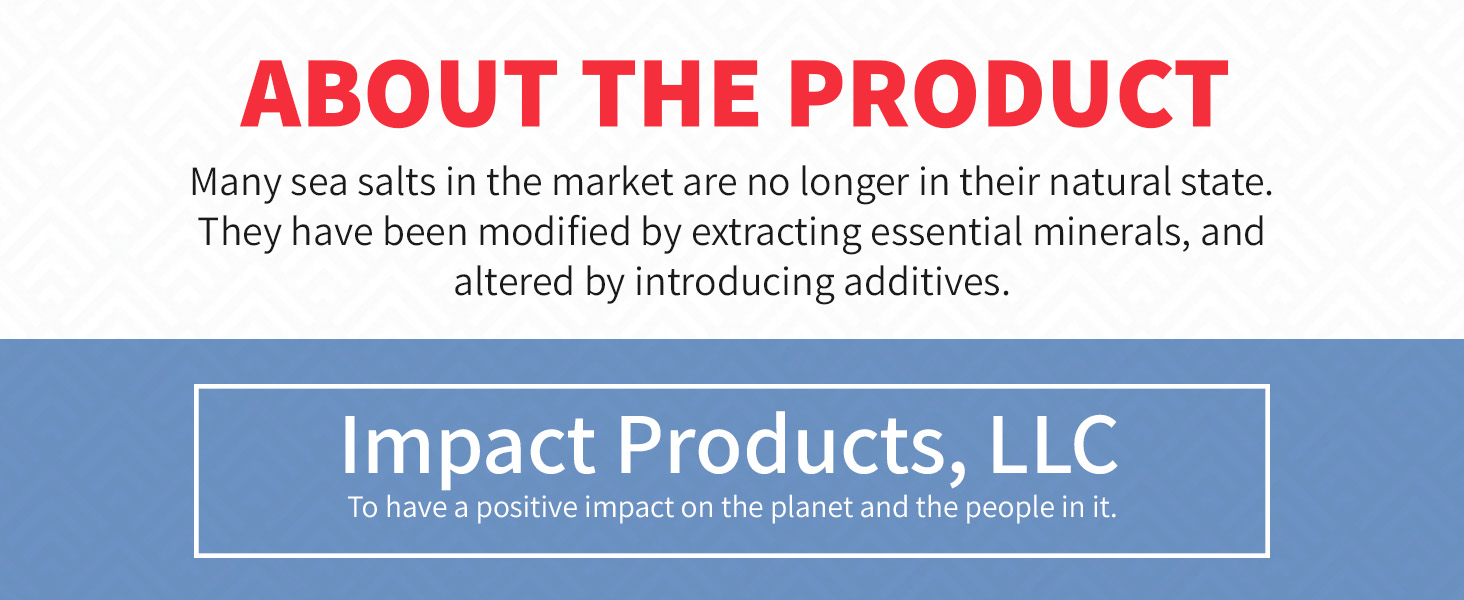 ABOUT THE PRODUCT

Many sea salts in the market are no longer in their natural state. They have been modified by extracting essential minerals, and altered by introducing additives.

Impact Products, LLC

To have a positive impact on the planet and the people in it.